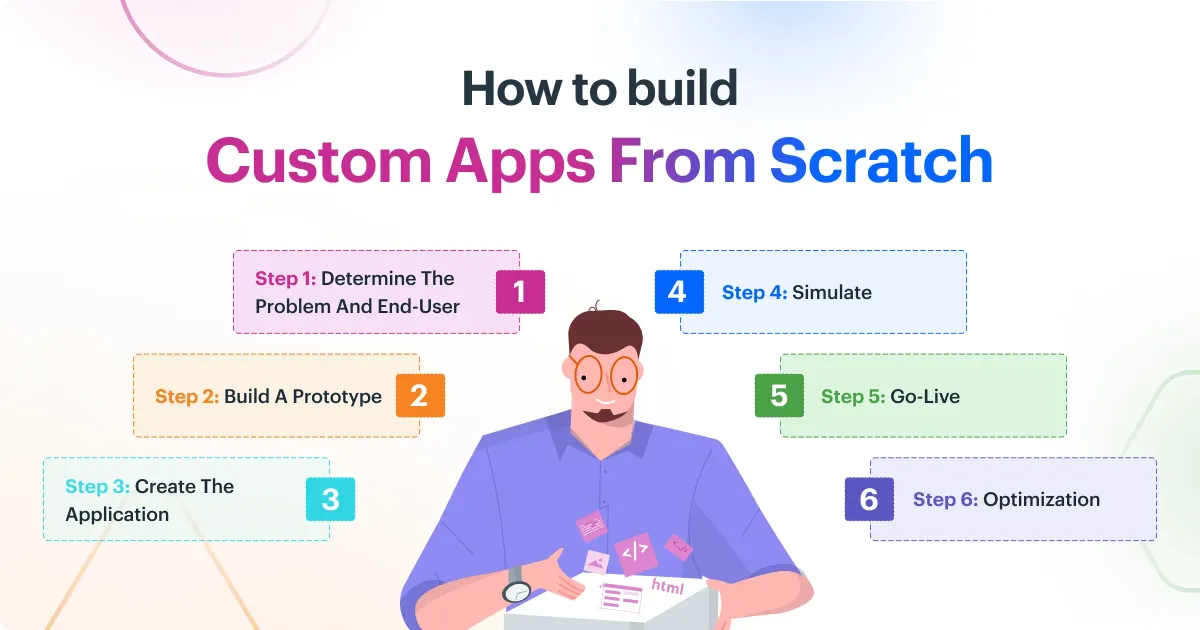 How to build
Custom Apps From Scratch

Step 1: Determine The Problem And End-User 1

Step 2: Build A Prototype 2

Step 3: Create The Application 3

4 Step 4: Simulate

5 Step 5: Go-Live

6 Step 6: Optimization

</>

html